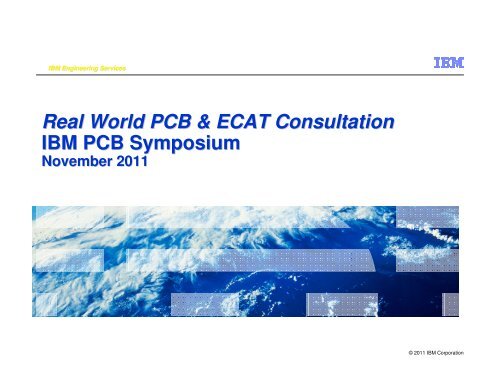 IBM Engineering Services

IBM

Real World PCB & ECAT Consultation
IBM PCB Symposium
November 2011

© 2011 IBM Corporation